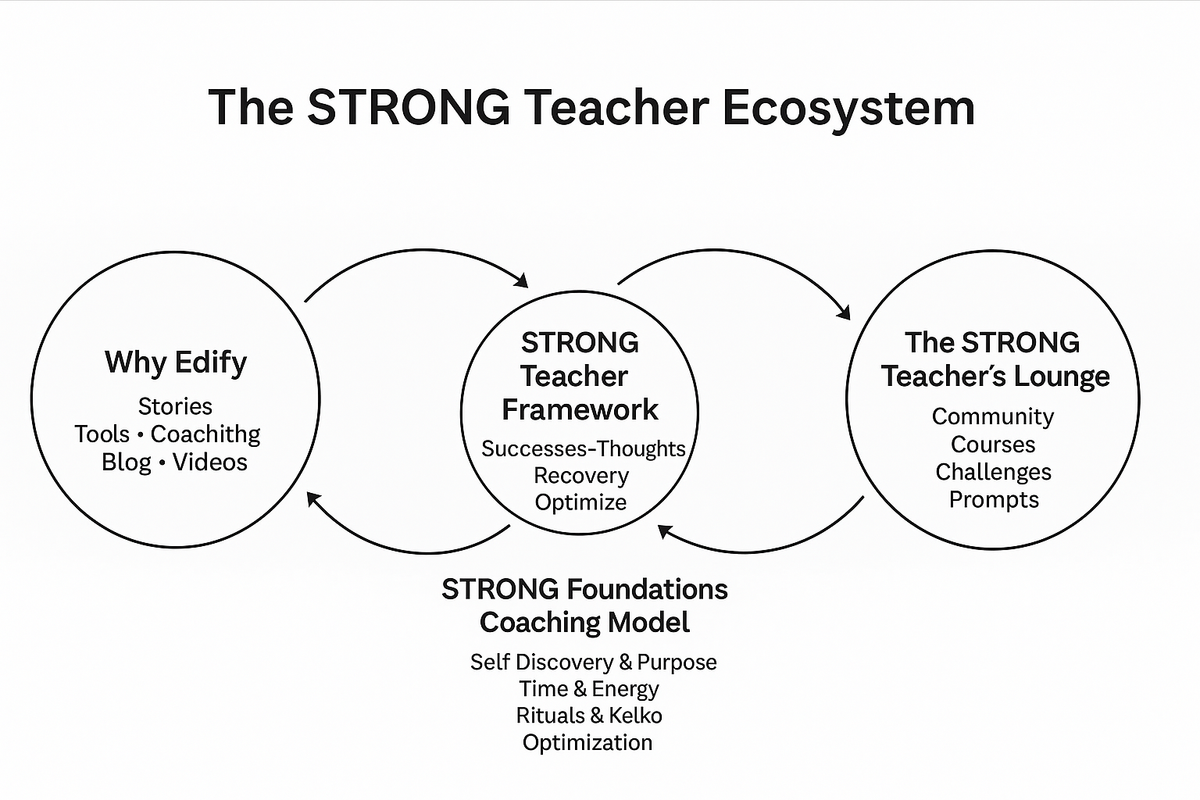 The STRONG Teacher Ecosystem

Why Edify
Stories
Tools • Coachithg
Blog • Videos

STRONG Teacher Framework
Successes-Thoughts
Recovery
Optimize

The STRONG Teacher's Lounge
Community
Courses
Challenges
Prompts

STRONG Foundations Coaching Model
Self Discovery & Purpose
Time & Energy
Rituals & Kelko
Optimization